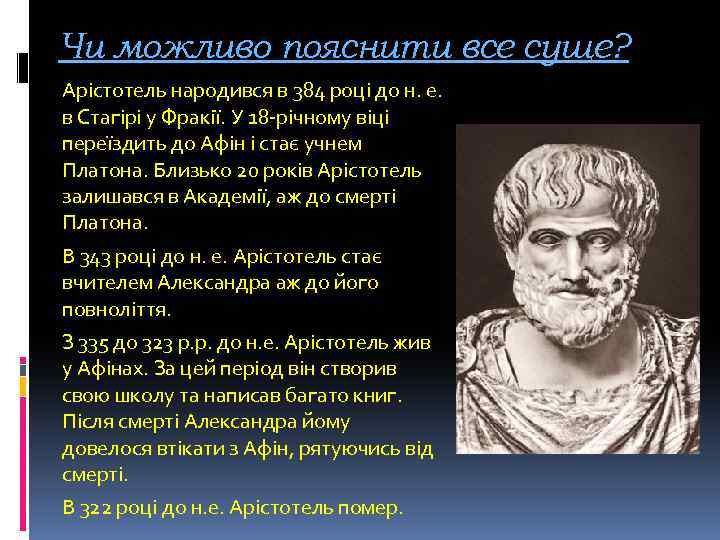 Чи можливо пояснити все суще?

Арістотель народився в 384 році до н. е. в Стагірі у Фракії. У 18-річному віці переїздить до Афін і стає учнем Платона. Близько 20 років Арістотель залишався в Академії, аж до смерті Платона.

В 343 році до н. е. Арістотель стає вчителем Александра аж до його повноліття.

З 335 до 323 р.р. до н.е. Арістотель жив у Афінах. За цей період він створив свою школу та написав багато книг. Після смерті Александра йому довелося втікати з Афін, рятуючись від смерті.

В 322 році до н.е. Арістотель помер.